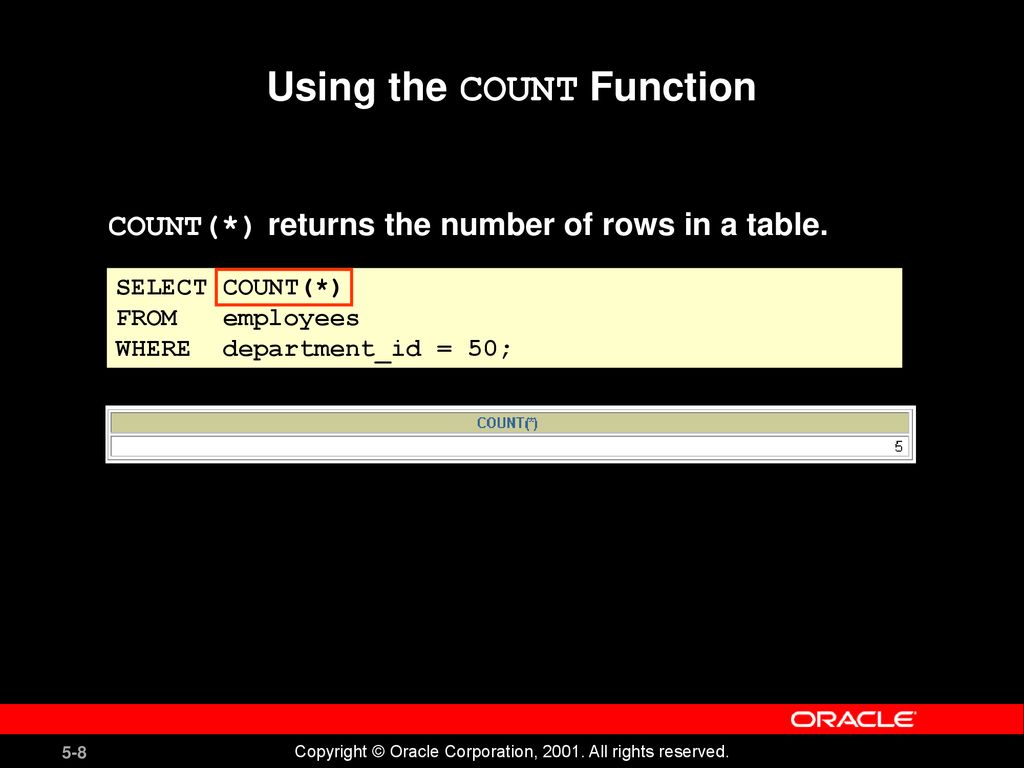 Using the COUNT Function

COUNT(*) returns the number of rows in a table.

SELECT COUNT(*)
FROM employees
WHERE department_id = 50;

| COUNT(*) |
|---|
| 5 |

ORACLE

5-8

Copyright © Oracle Corporation, 2001. All rights reserved.